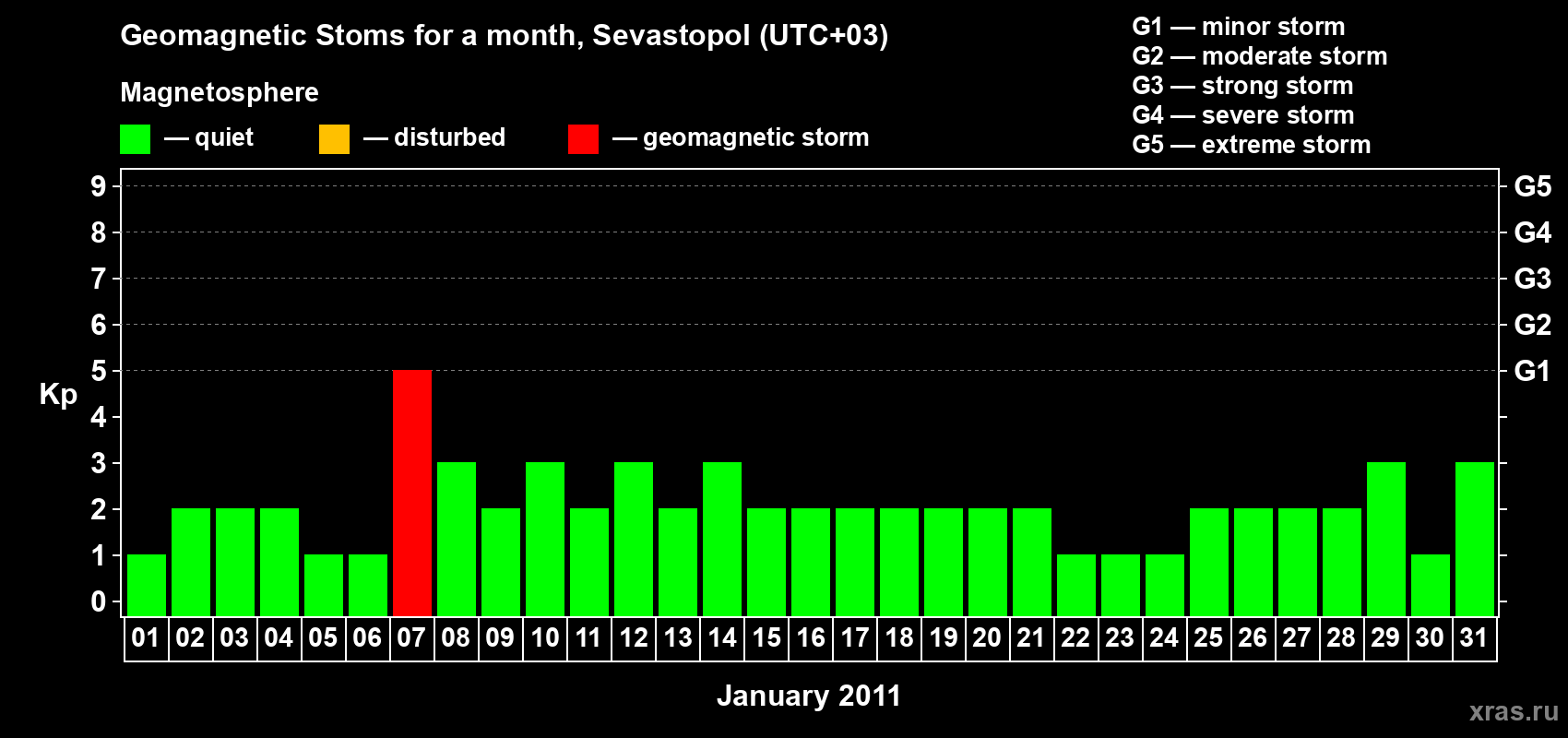 Geomagnetic Stoms for a month, Sevastopol (UTC+03)

Magnetosphere

— quiet — disturbed — geomagnetic storm

G1 — minor storm
G2 — moderate storm
G3 — strong storm
G4 — severe storm
G5 — extreme storm

Kp

9
8
7
6
5
4
3
2
1
0

G5
G4
G3
G2
G1

01 02 03 04 05 06 07 08 09 10 11 12 13 14 15 16 17 18 19 20 21 22 23 24 25 26 27 28 29 30 31

January 2011

xras.ru